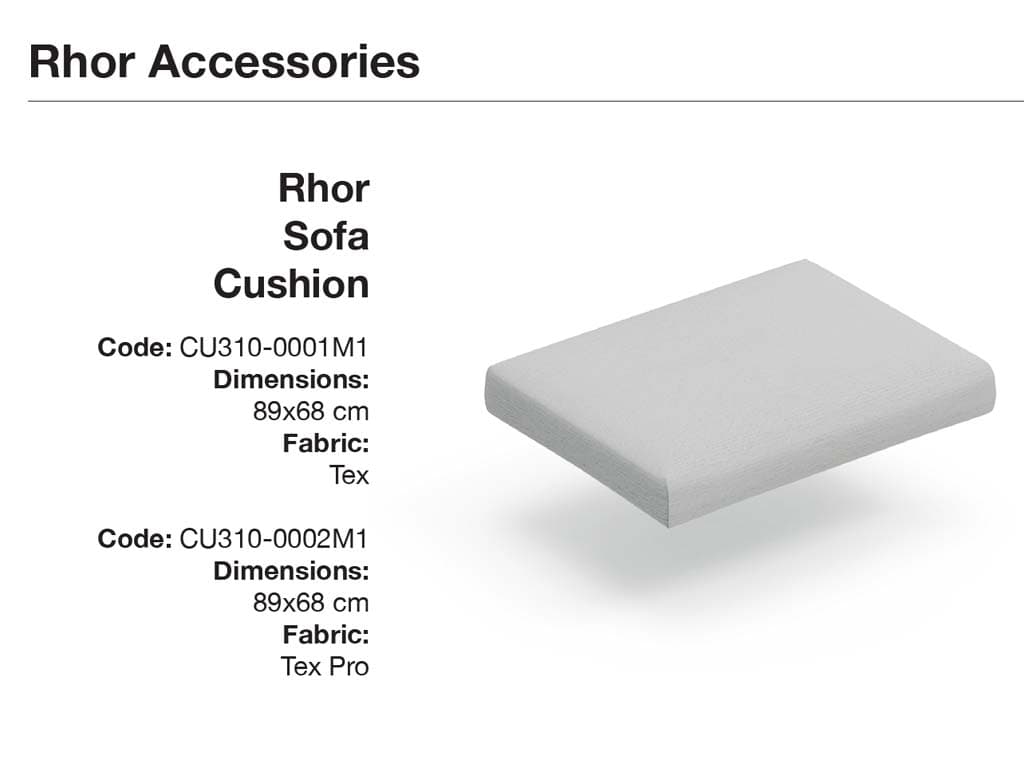 Rhor Accessories

Rhor
Sofa
Cushion

Code: CU310-0001M1
Dimensions:
89x68 cm
Fabric:
Tex

Code: CU310-0002M1
Dimensions:
89x68 cm
Fabric:
Tex Pro